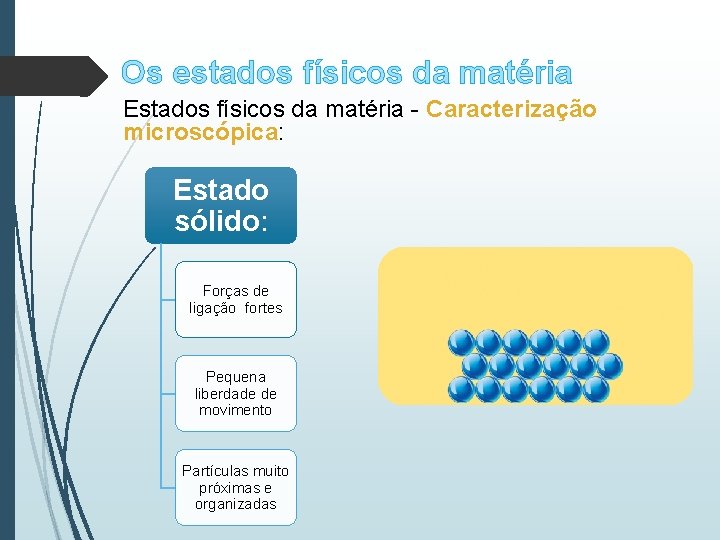 Os estados físicos da matéria

Estados físicos da matéria - Caracterização microscópica:

Estado sólido:

Forças de ligação fortes

Pequena liberdade de movimento

Partículas muito próximas e organizadas